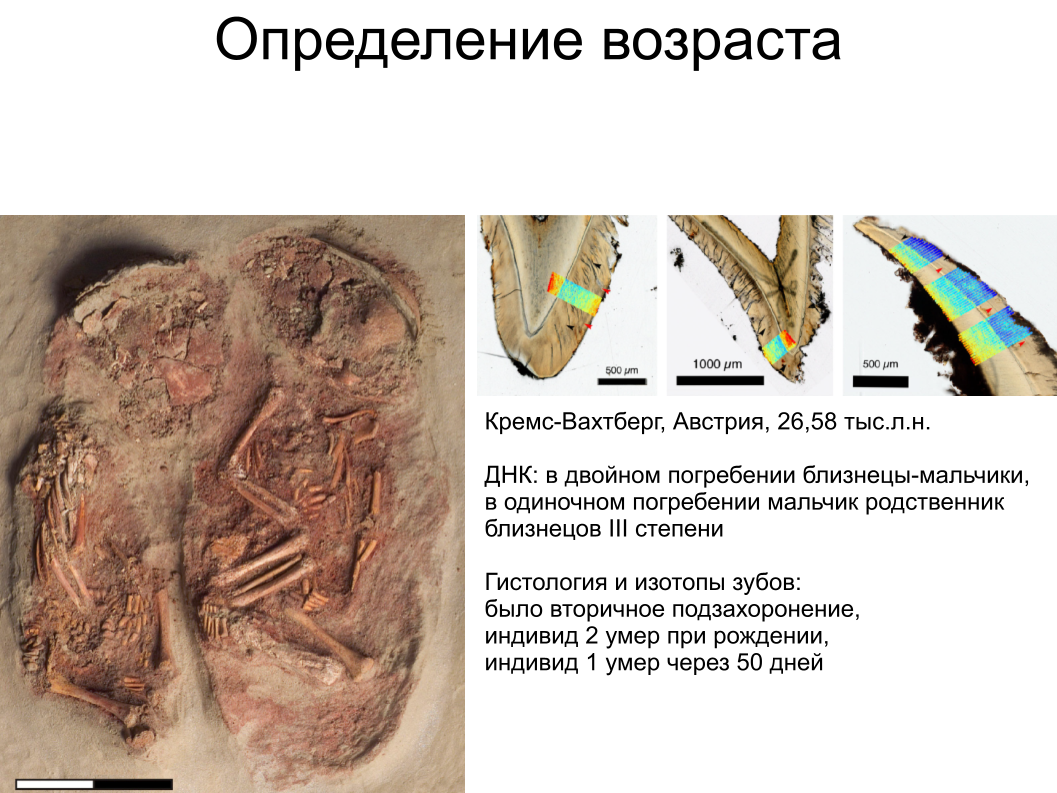 Определение возраста

500 μm

1000 μm

500 μm

Кремс-Вахтберг, Австрия, 26,58 тыс.л.н.

ДНК: в двойном погребении близнецы-мальчики, в одиночном погребении мальчик родственник близнецов III степени

Гистология и изотопы зубов:
было вторичное подзахоронение,
индивид 2 умер при рождении,
индивид 1 умер через 50 дней